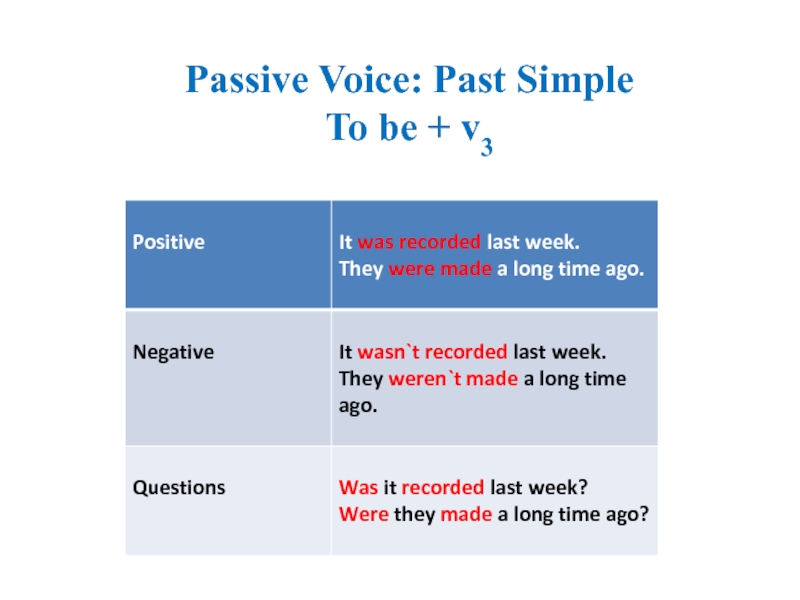 Passive Voice: Past Simple
To be + $v_3$

| Positive | It was recorded last week. They were made a long time ago. |
|---|---|
| Negative | It wasn`t recorded last week. They weren`t made a long time ago. |
| Questions | Was it recorded last week? Were they made a long time ago? |